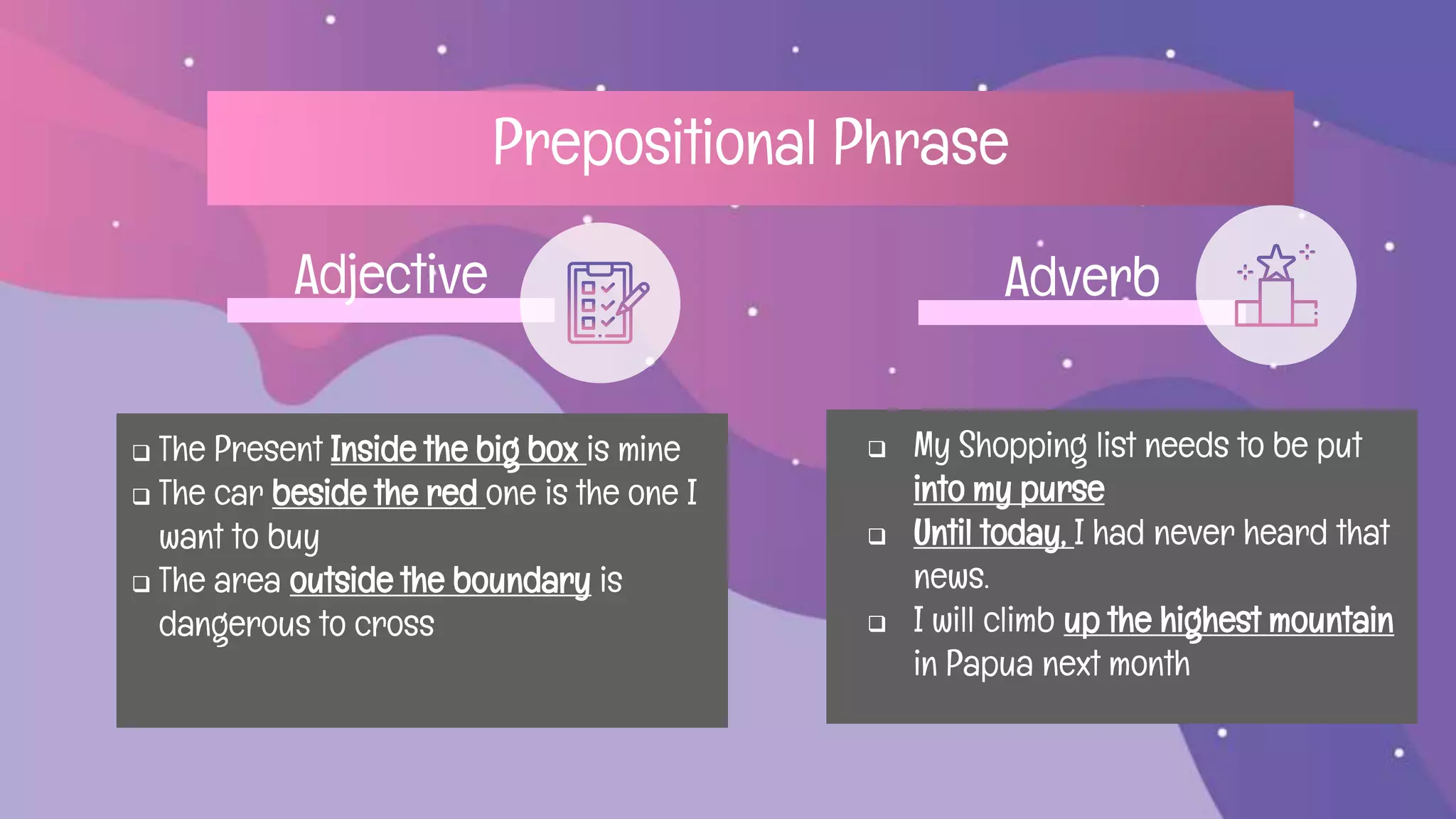 Prepositional Phrase

Adjective

❑ The Present Inside the big box is mine
❑ The car beside the red one is the one I want to buy
❑ The area outside the boundary is dangerous to cross

Adverb

❑ My Shopping list needs to be put into my purse
❑ Until today, I had never heard that news.
❑ I will climb up the highest mountain in Papua next month